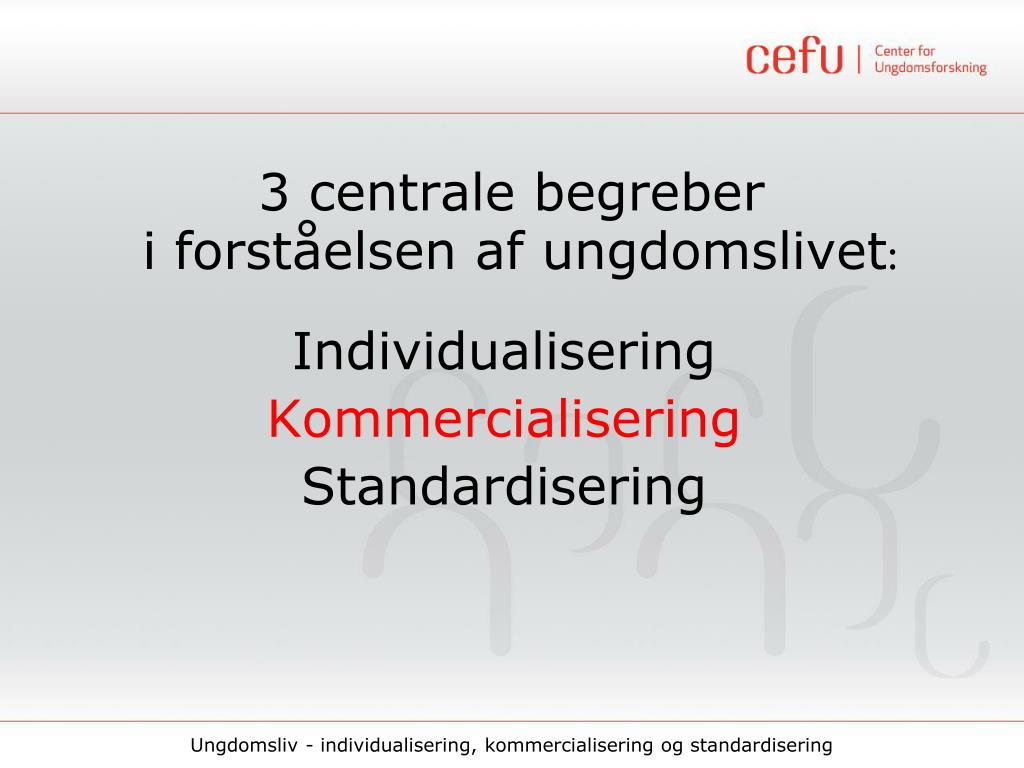 cefu | Center for Ungdomsforskning

3 centrale begreber
i forståelsen af ungdomslivet:

Individualisering
Kommercialisering
Standardisering

Ungdomsliv - individualisering, kommercialisering og standardisering